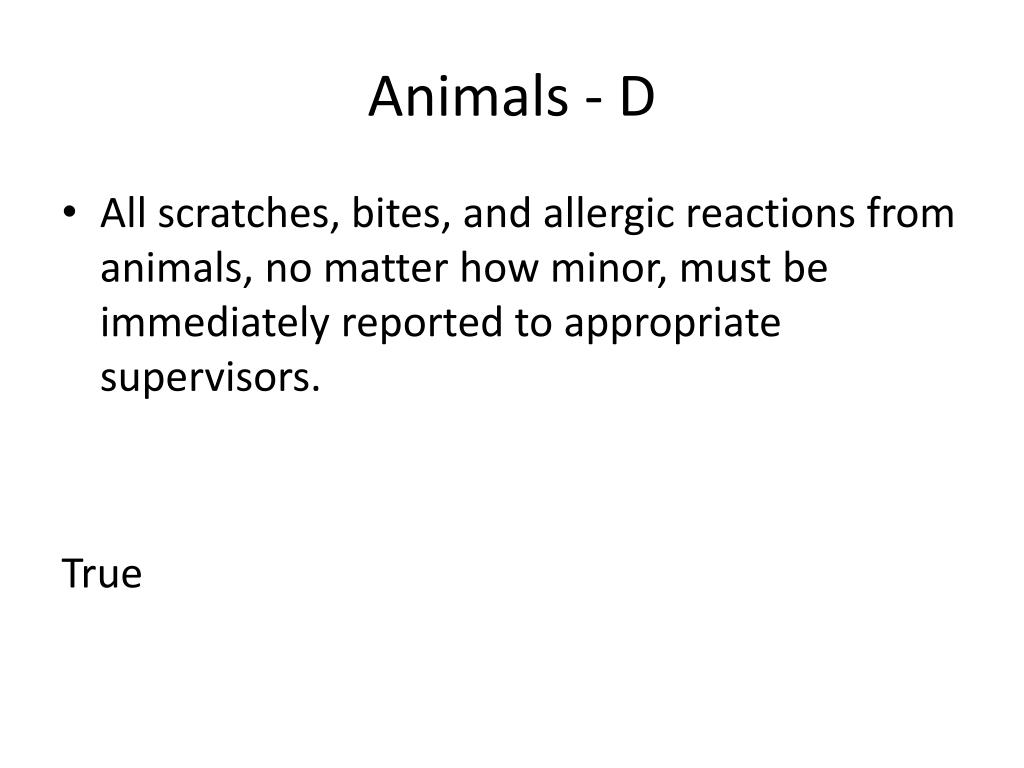 Animals - D

• All scratches, bites, and allergic reactions from animals, no matter how minor, must be immediately reported to appropriate supervisors.

True